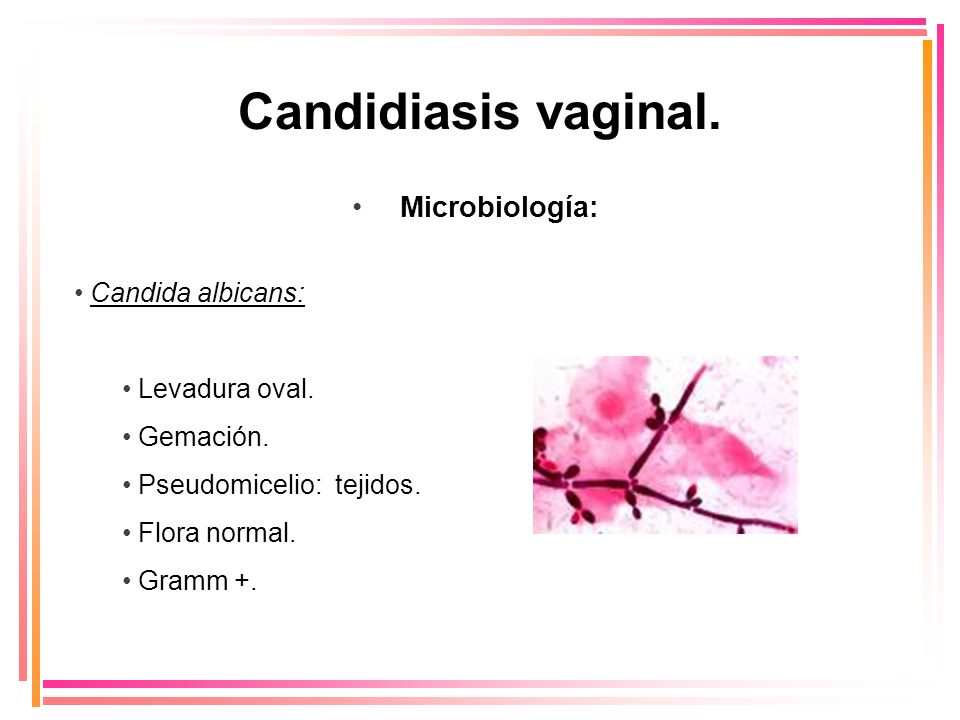 Candidiasis vaginal.

• Microbiología:

• Candida albicans:

• Levadura oval.
• Gemación.
• Pseudomicelio: tejidos.
• Flora normal.
• Gramm +.